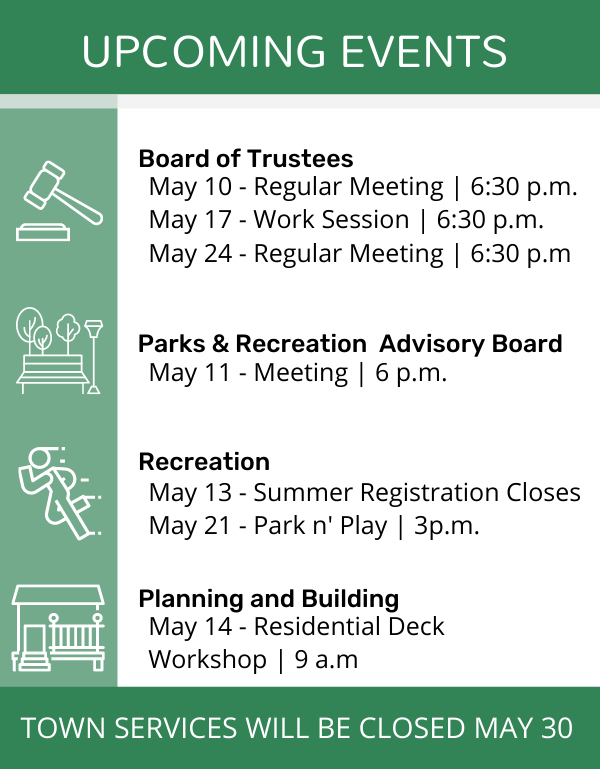 UPCOMING EVENTS

Board of Trustees
May 10 - Regular Meeting | 6:30 p.m.
May 17 - Work Session | 6:30 p.m.
May 24 - Regular Meeting | 6:30 p.m

Parks & Recreation Advisory Board
May 11 - Meeting | 6 p.m.

Recreation
May 13 - Summer Registration Closes
May 21 - Park n' Play | 3p.m.

Planning and Building
May 14 - Residential Deck Workshop | 9 a.m

TOWN SERVICES WILL BE CLOSED MAY 30